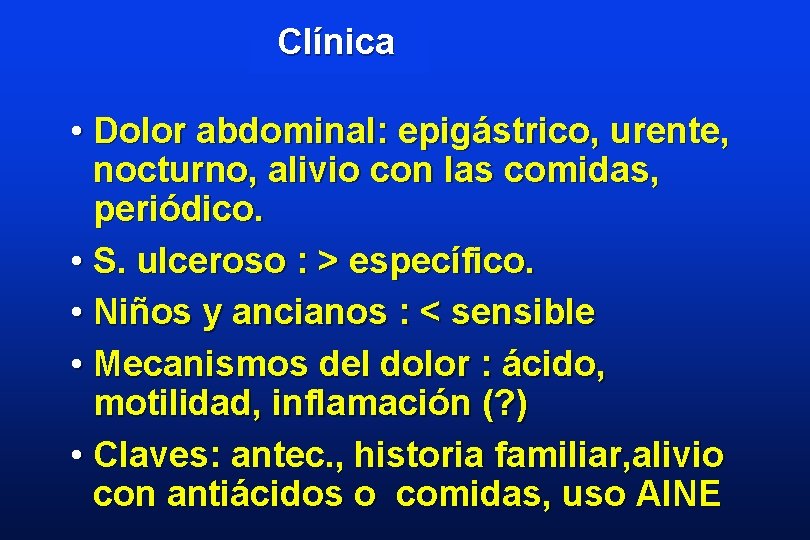 Clínica

• Dolor abdominal: epigástrico, urente, nocturno, alivio con las comidas, periódico.
• S. ulceroso : > específico.
• Niños y ancianos : < sensible
• Mecanismos del dolor : ácido, motilidad, inflamación (?)
• Claves: antec., historia familiar,alivio con antiácidos o comidas, uso AINE